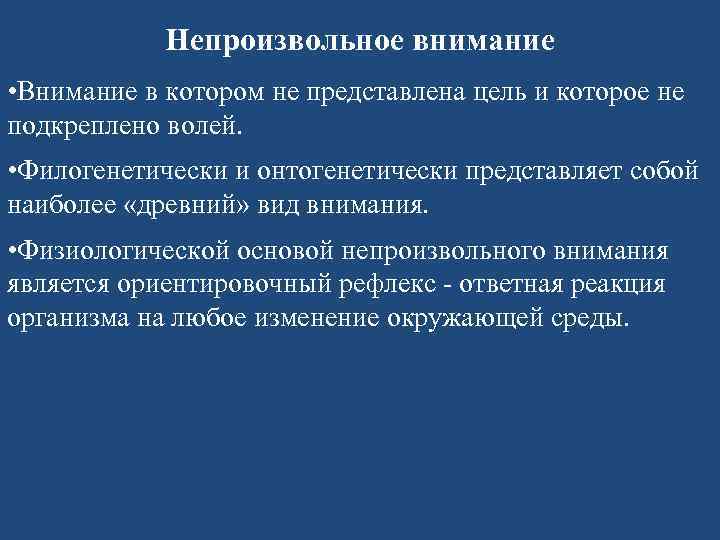 Непроизвольное внимание

•Внимание в котором не представлена цель и которое не подкреплено волей.

•Филогенетически и онтогенетически представляет собой наиболее «древний» вид внимания.

•Физиологической основой непроизвольного внимания является ориентировочный рефлекс - ответная реакция организма на любое изменение окружающей среды.